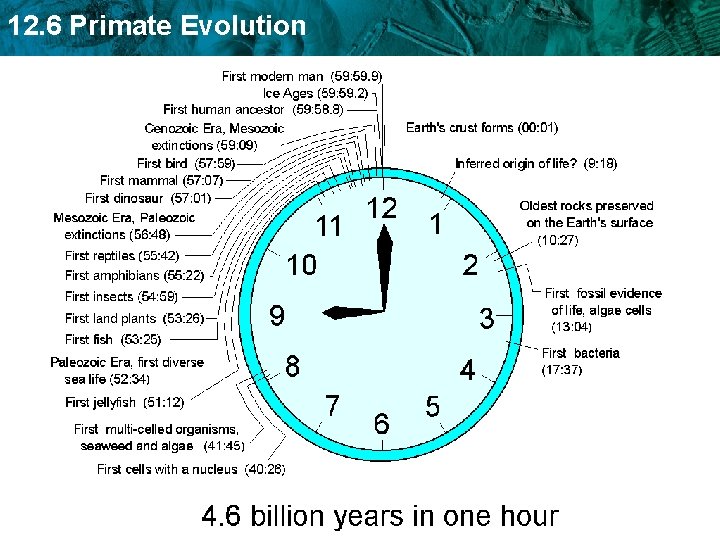 12.6 Primate Evolution

First modern man (59:59.9)
Ice Ages (59:59.2)
First human ancestor (59:58.8)
Cenozoic Era, Mesozoic extinctions (59:09)
First bird (57:59)
First mammal (57:07)
First dinosaur (57:01)
Mesozoic Era, Paleozoic extinctions (56:48)
First reptiles (55:42)
First amphibians (55:22)
First insects (54:59)
First land plants (53:26)
First fish (53:25)
Paleozoic Era, first diverse sea life (52:34)
First jellyfish (51:12)
First multi-celled organisms, seaweed and algae (41:45)
First cells with a nucleus (40:26)

Earth's crust forms (00:01)
Inferred origin of life? (9:18)
Oldest rocks preserved on the Earth's surface (10:27)
First fossil evidence of life, algae cells (13:04)
First bacteria (17:37)

12
1
2
3
4
5
6
7
8
9
10
11

4.6 billion years in one hour